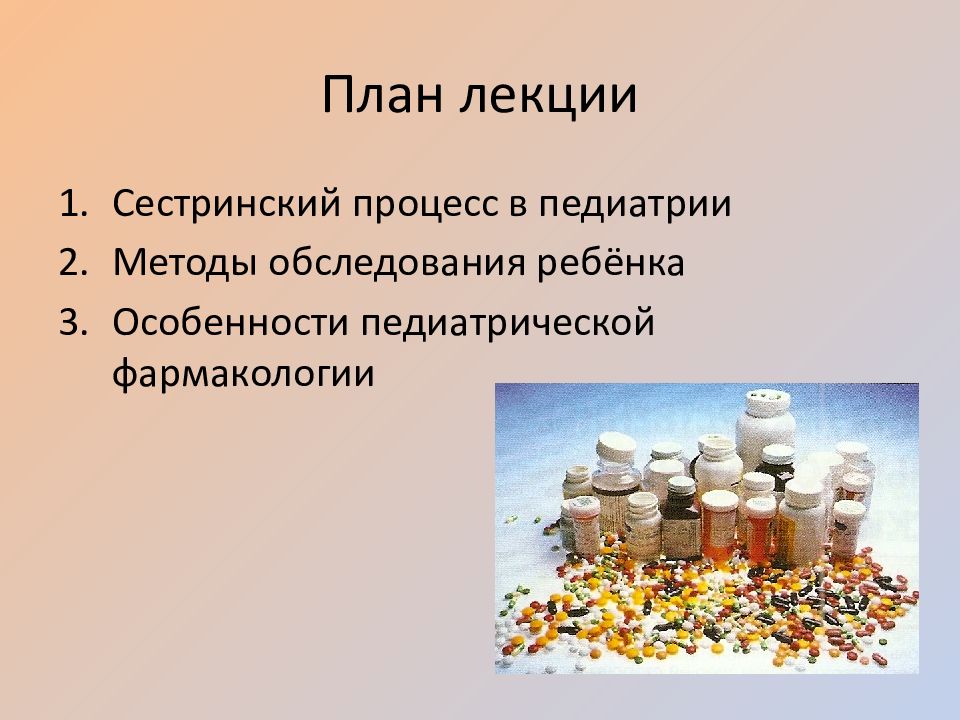 План лекции

1. Сестринский процесс в педиатрии
2. Методы обследования ребёнка
3. Особенности педиатрической фармакологии